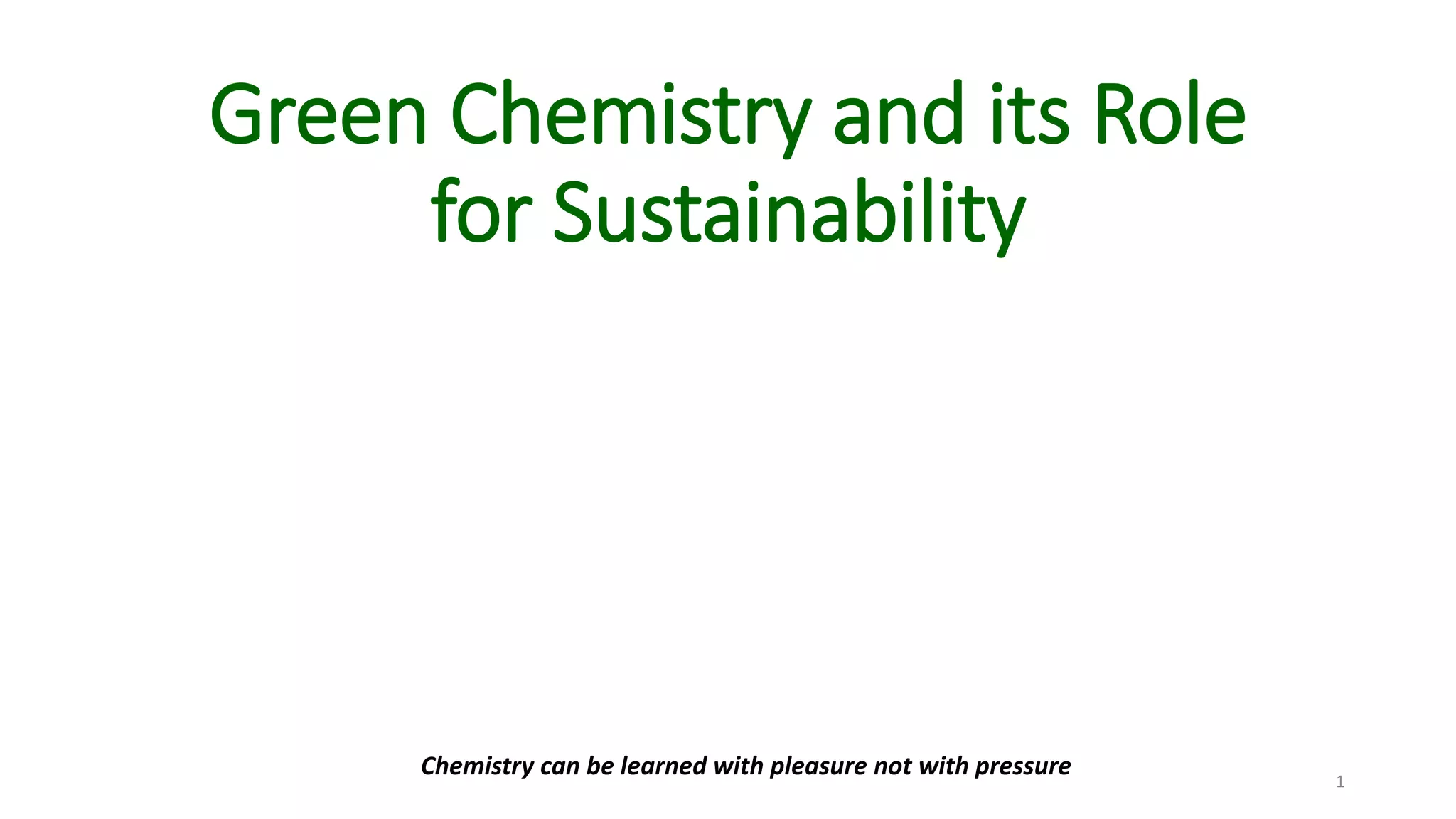 Green Chemistry and its Role for Sustainability

Chemistry can be learned with pleasure not with pressure

1